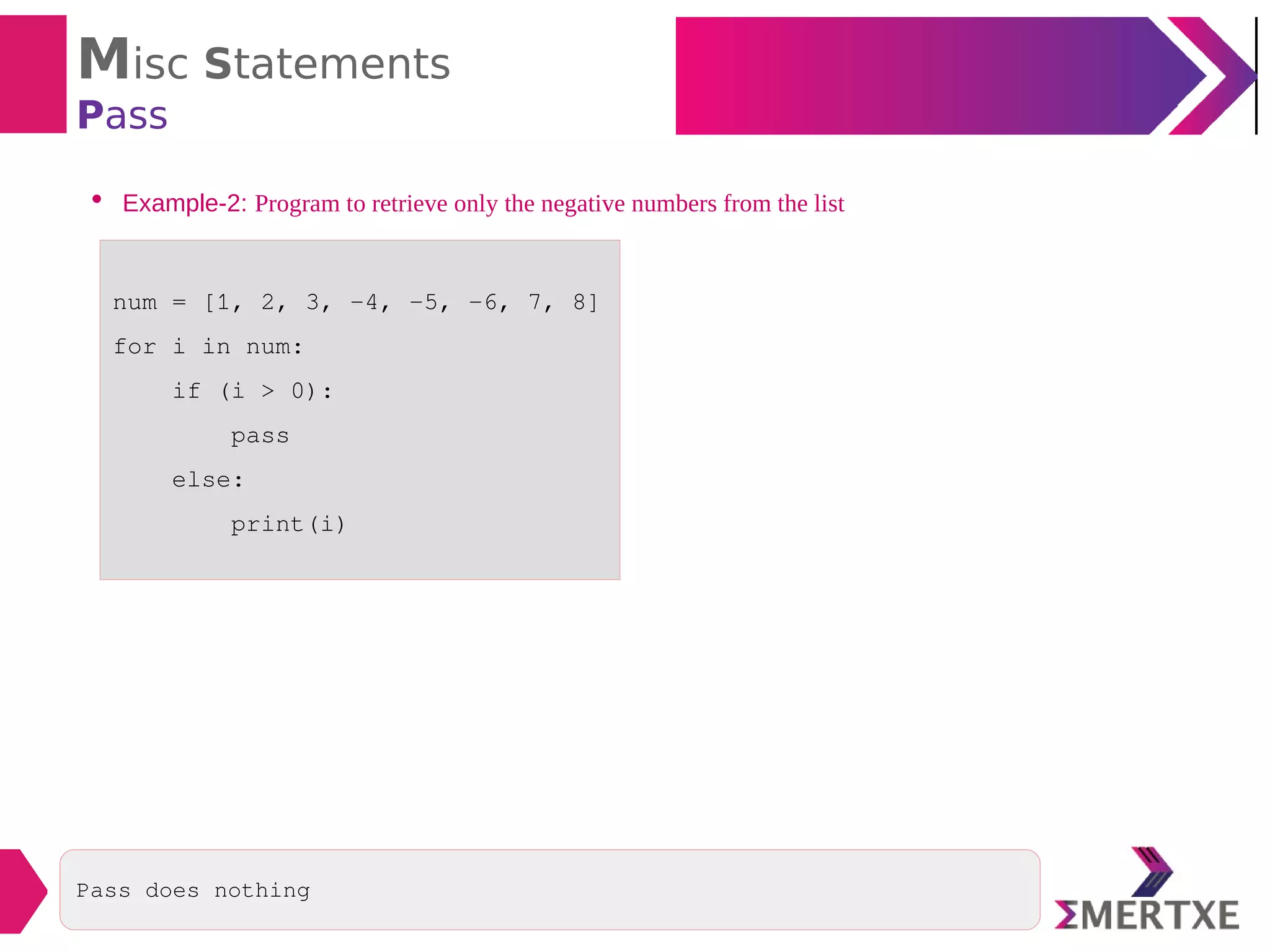 Misc Statements
Pass

• Example-2: Program to retrieve only the negative numbers from the list

num = [1, 2, 3, -4, -5, -6, 7, 8]
for i in num:
    if (i > 0):
        pass
    else:
        print(i)

Pass does nothing

ΣMERTXE